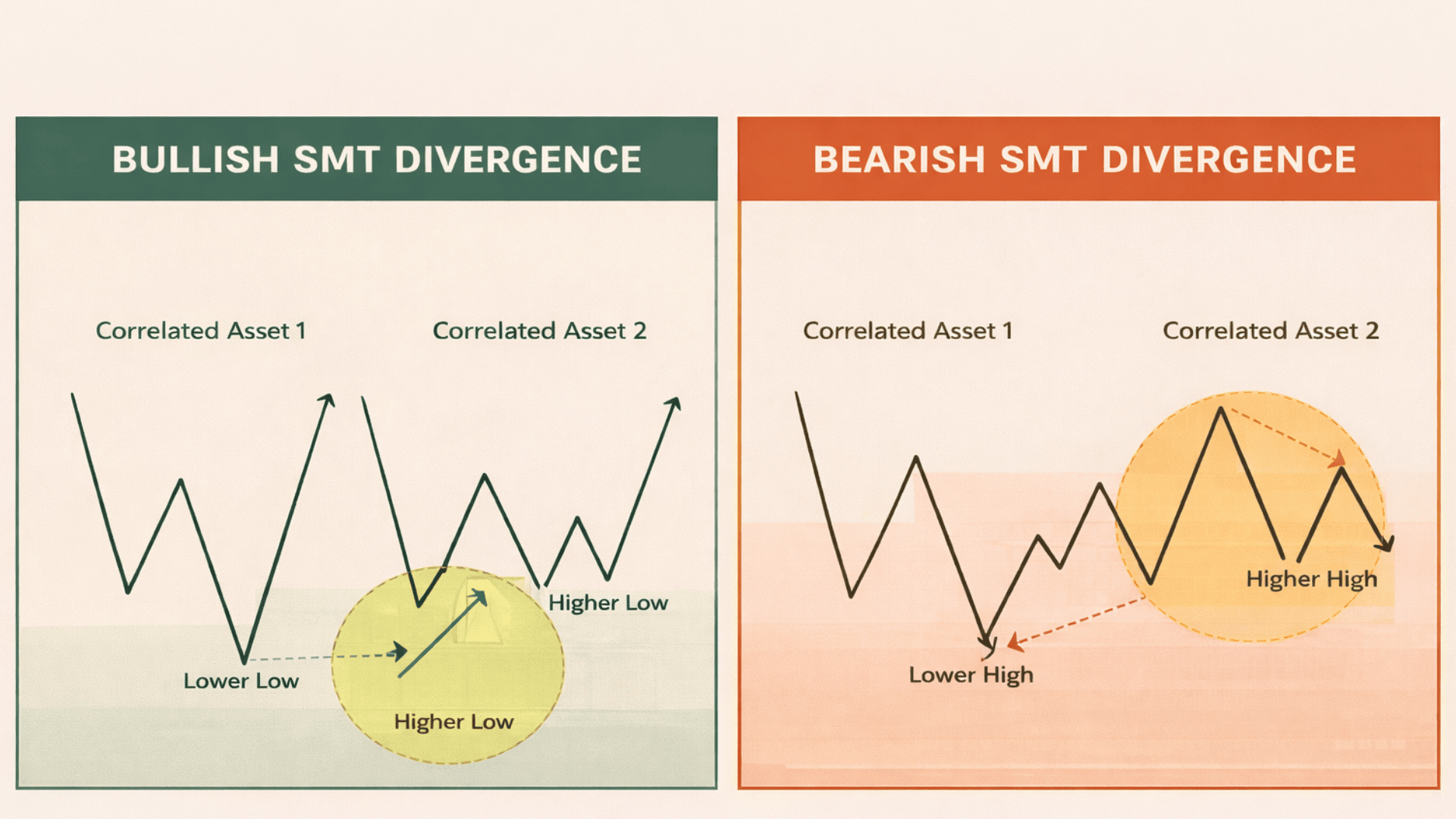 BULLISH SMT DIVERGENCE

Correlated Asset 1

Correlated Asset 2

Higher Low

Lower Low

Higher Low

BEARISH SMT DIVERGENCE

Correlated Asset 1

Correlated Asset 2

Higher High

Lower High